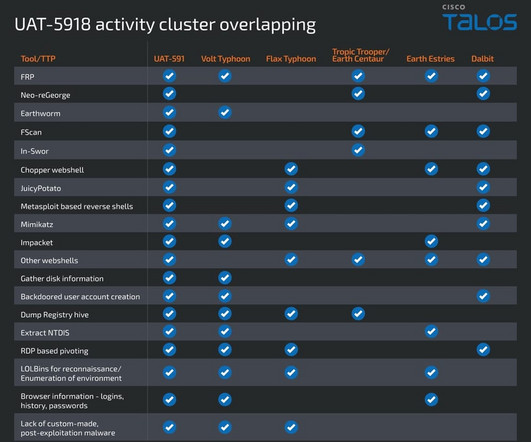 UAT-5918 activity cluster overlapping

CISCO TALOS

| Tool/TTP | UAT-591 | Volt Typhoon | Flax Typhoon | Tropic Trooper/ Earth Centaur | Earth Estries | Dalbit |
|---|---|---|---|---|---|---|
| FRP | ✓ | ✓ | | ✓ | ✓ | ✓ |
| Neo-reGeorge | ✓ | | | ✓ | | ✓ |
| Earthworm | ✓ | ✓ | | | | |
| FScan | ✓ | | | ✓ | ✓ | ✓ |
| In-Swor | ✓ | | | ✓ | | |
| Chopper webshell | ✓ | | ✓ | | ✓ | ✓ |
| JuicyPotato | ✓ | | ✓ | | | ✓ |
| Metasploit based reverse shells | ✓ | | ✓ | | | ✓ |
| Mimikatz | ✓ | ✓ | ✓ | | | ✓ |
| Impacket | ✓ | ✓ | | | ✓ | |
| Other webshells | ✓ | | ✓ | ✓ | ✓ | ✓ |
| Gather disk information | ✓ | ✓ | | | | |
| Backdoored user account creation | ✓ | ✓ | | | | ✓ |
| Dump Registry hive | ✓ | ✓ | ✓ | ✓ | | |
| Extract NTDIS | ✓ | ✓ | | | ✓ | |
| RDP based pivoting | ✓ | ✓ | ✓ | | | ✓ |
| LOLBins for reconnaissance/ Enumeration of environment | ✓ | ✓ | ✓ | | ✓ | |
| Browser information - logins, history, passwords | ✓ | ✓ | | | ✓ | |
| Lack of custom-made, post-exploitation malware | ✓ | ✓ | ✓ | | | |